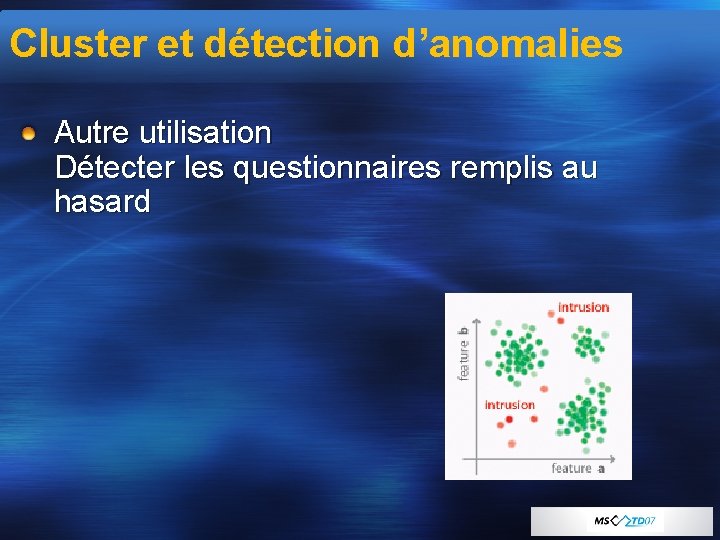 Cluster et détection d’anomalies

Autre utilisation
Détecter les questionnaires remplis au hasard

intrusion
feature b
intrusion
feature a

MS TD07